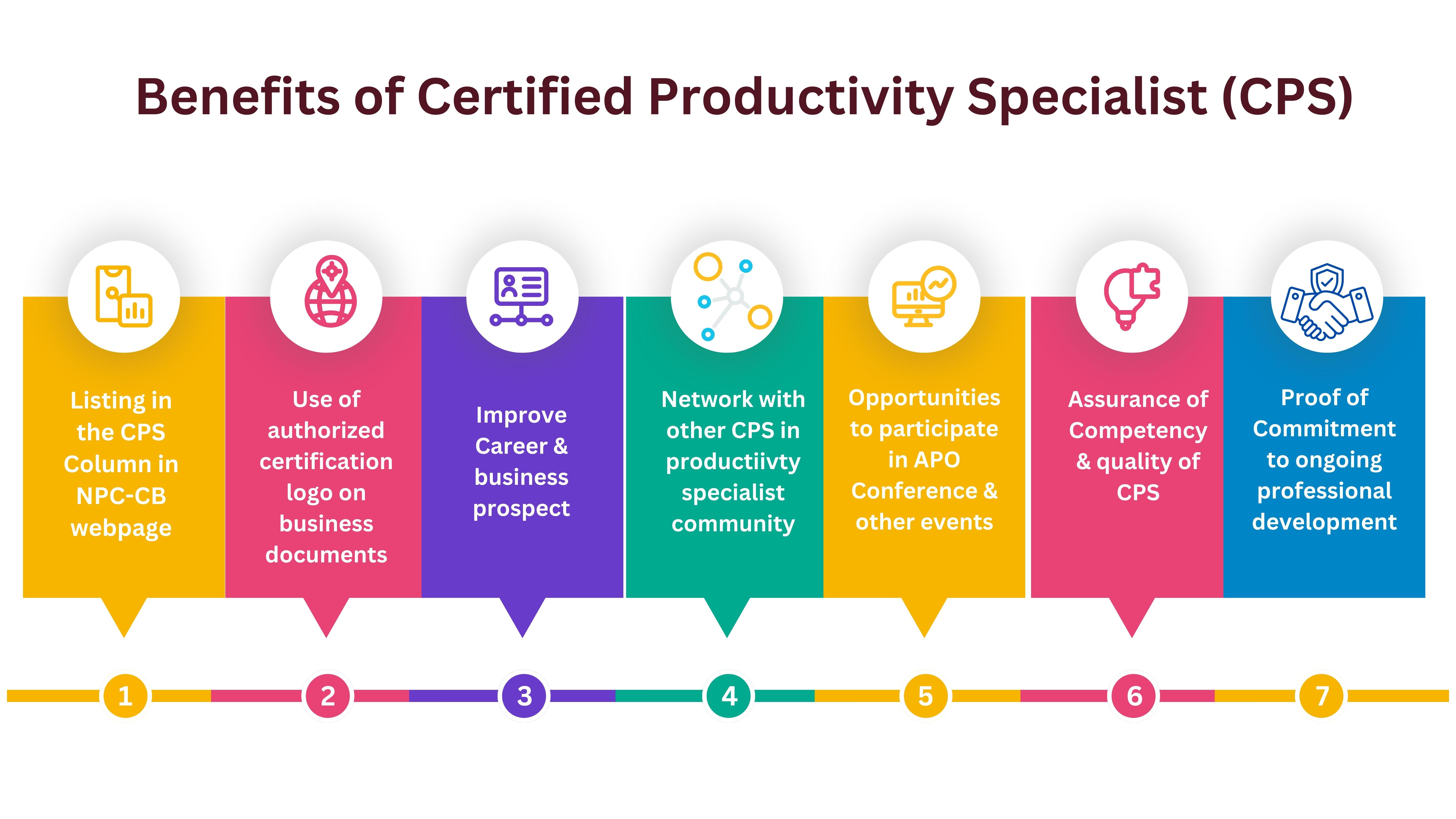 Benefits of Certified Productivity Specialist (CPS)

Listing in the CPS Column in NPC-CB webpage

Use of authorized certification logo on business documents

Improve Career & business prospect

Network with other CPS in productiivty specialist community

Opportunities to participate in APO Conference & other events

Assurance of Competency & quality of CPS

Proof of Commitment to ongoing professional development

1

2

3

4

5

6

7